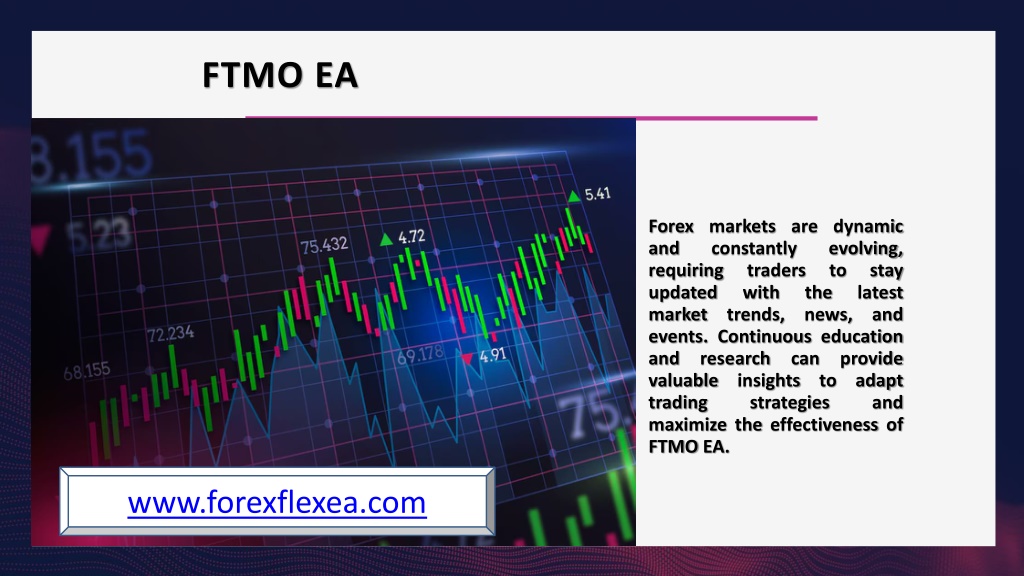 FTMO EA

8.155
5.23
75.432
4.72
5.41
72.234
68.155
69.178
4.91
75.

Forex markets are dynamic and constantly evolving, requiring traders to stay updated with the latest market trends, news, and events. Continuous education and research can provide valuable insights to adapt trading strategies and maximize the effectiveness of FTMO EA.

www.forexflexea.com